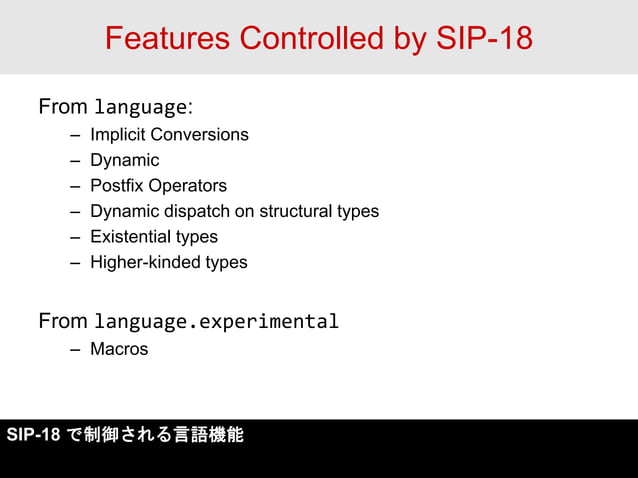 Features Controlled by SIP-18

From language:

– Implicit Conversions
– Dynamic
– Postfix Operators
– Dynamic dispatch on structural types
– Existential types
– Higher-kinded types

From language.experimental

– Macros

SIP-18 で制御される言語機能